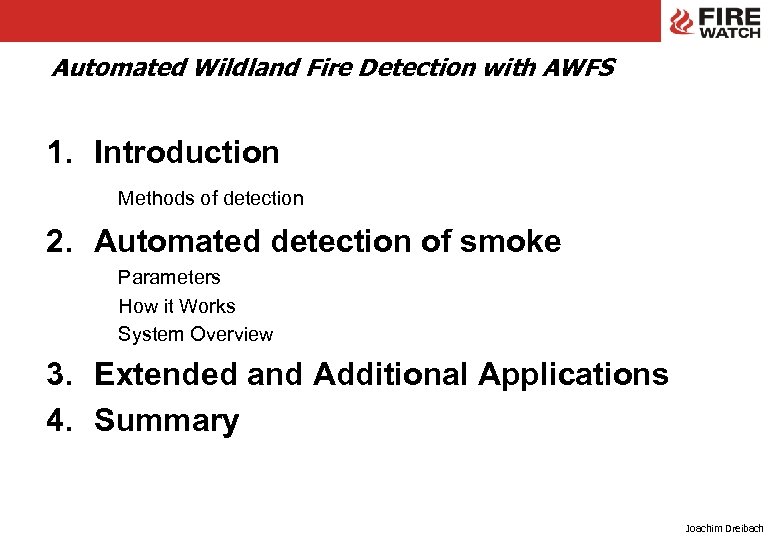 FIRE WATCH

Automated Wildland Fire Detection with AWFS

1. Introduction

Methods of detection

2. Automated detection of smoke

Parameters

How it Works

System Overview

3. Extended and Additional Applications

4. Summary

Joachim Dreibach